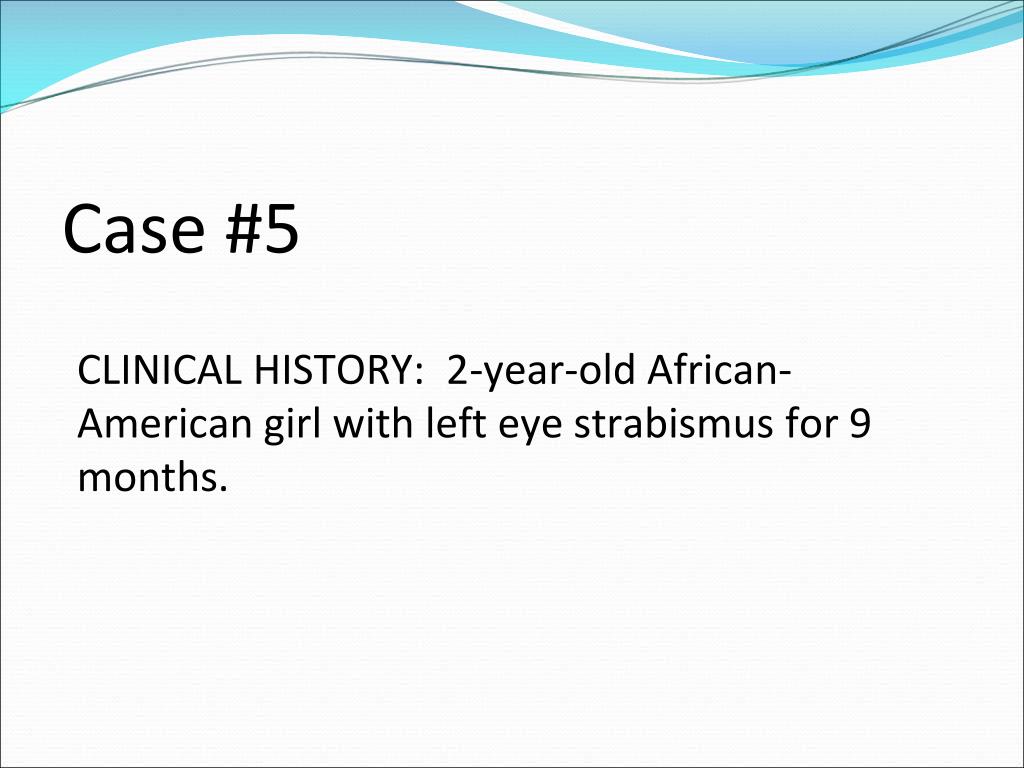 Case #5

CLINICAL HISTORY:  2-year-old African-American girl with left eye strabismus for 9 months.